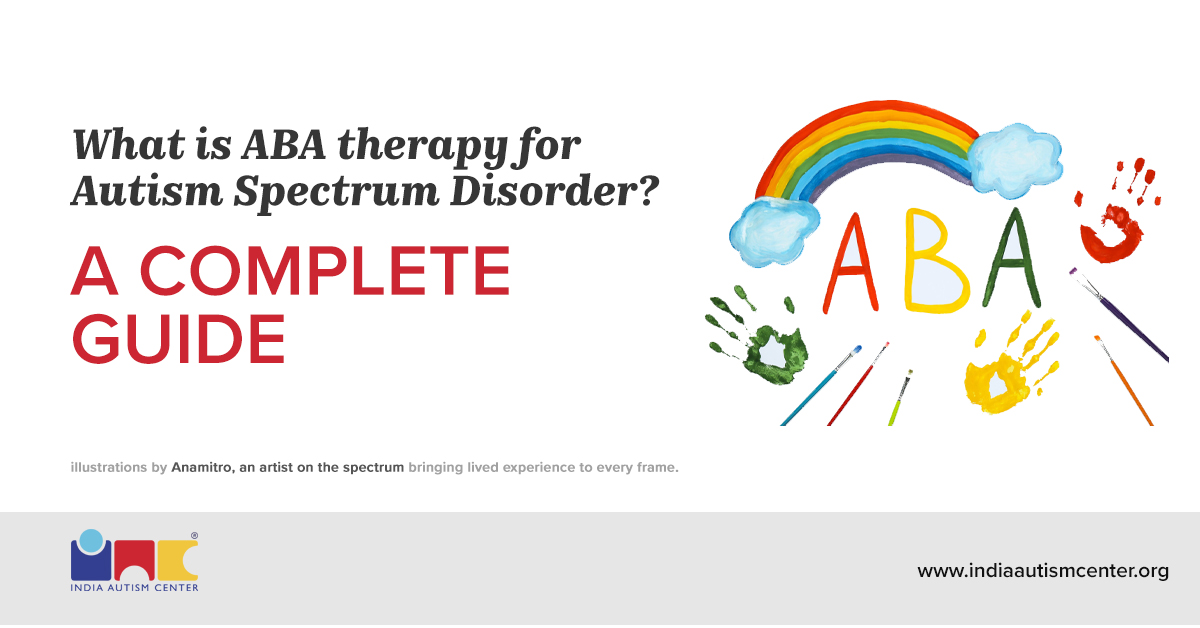 What is ABA therapy for Autism Spectrum Disorder?

A COMPLETE GUIDE

ABA

illustrations by Anamitro, an artist on the spectrum bringing lived experience to every frame.

®
INDIA AUTISM CENTER

www.indiaautismcenter.org